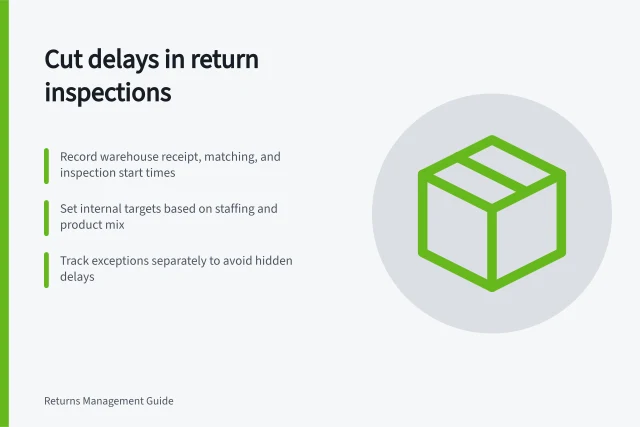 Cut delays in return inspections

Record warehouse receipt, matching, and inspection start times

Set internal targets based on staffing and product mix

Track exceptions separately to avoid hidden delays

Returns Management Guide